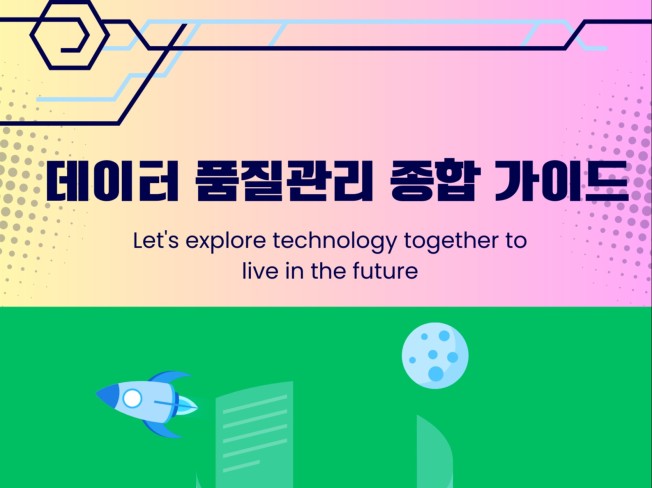 데이터 품질관리 종합 가이드

Let's explore technology together to live in the future